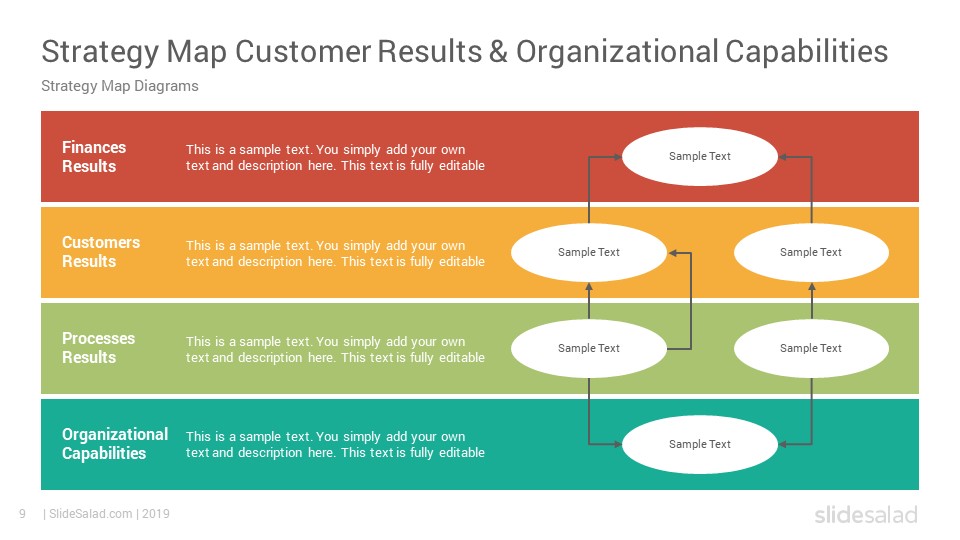 Strategy Map Customer Results & Organizational Capabilities
Strategy Map Diagrams

Finances Results
This is a sample text. You simply add your own text and description here. This text is fully editable

Sample Text

Customers Results
This is a sample text. You simply add your own text and description here. This text is fully editable

Sample Text
Sample Text

Processes Results
This is a sample text. You simply add your own text and description here. This text is fully editable

Sample Text
Sample Text

Organizational Capabilities
This is a sample text. You simply add your own text and description here. This text is fully editable

Sample Text

9 | SlideSalad.com | 2019
slidesalad